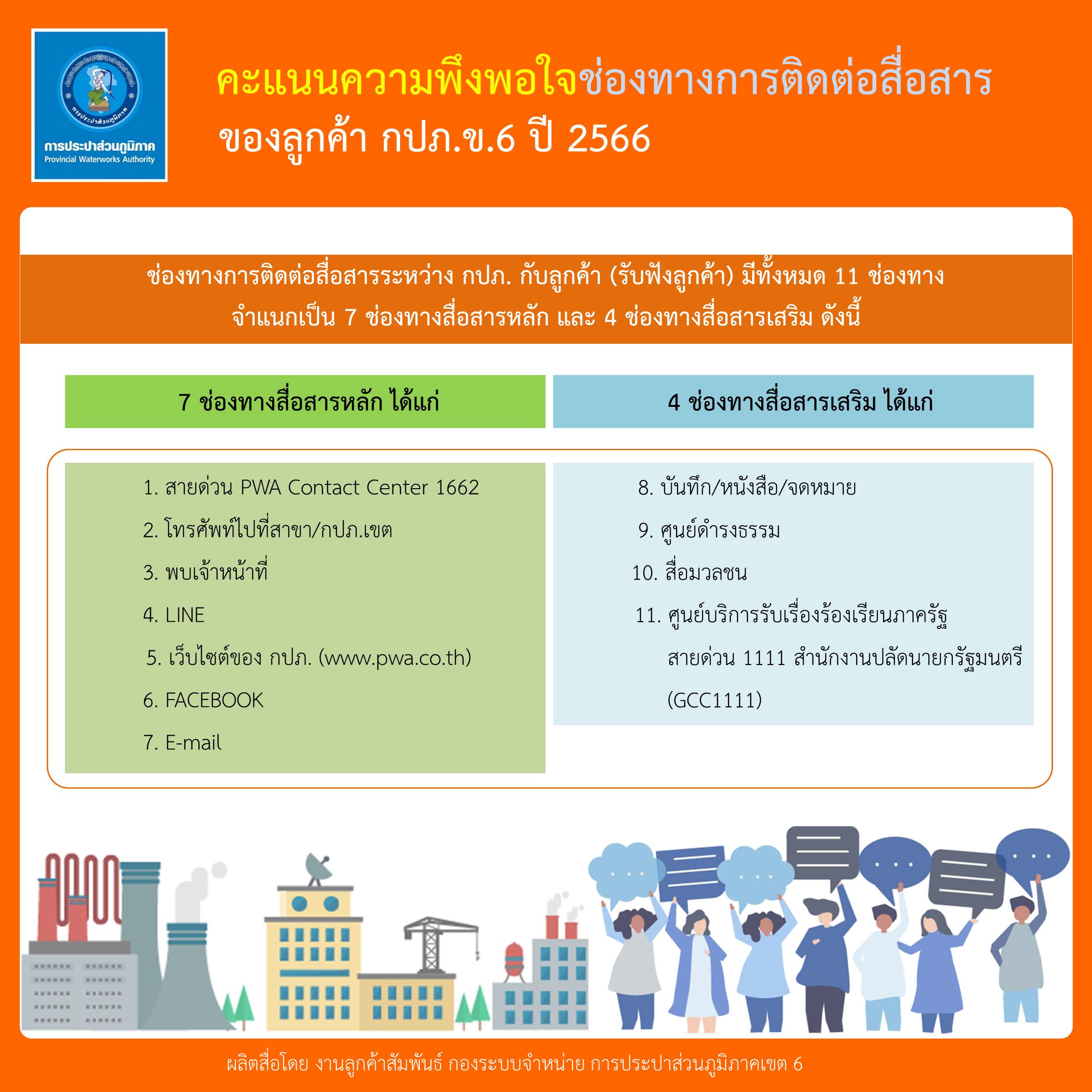 การประปาส่วนภูมิภาค
Provincial Waterworks Authority

คะแนนความพึงพอใจช่องทางการติดต่อสื่อสาร
ของลูกค้า กปภ.ข.6 ปี 2566

ช่องทางการติดต่อสื่อสารระหว่าง กปภ. กับลูกค้า (รับฟังลูกค้า) มีทั้งหมด 11 ช่องทาง
จำแนกเป็น 7 ช่องทางสื่อสารหลัก และ 4 ช่องทางสื่อสารเสริม ดังนี้

7 ช่องทางสื่อสารหลัก ได้แก่

1. สายด่วน PWA Contact Center 1662
2. โทรศัพท์ไปที่สาขา/กปภ.เขต
3. พบเจ้าหน้าที่
4. LINE
5. เว็บไซต์ของ กปภ. (www.pwa.co.th)
6. FACEBOOK
7. E-mail

4 ช่องทางสื่อสารเสริม ได้แก่

8. บันทึก/หนังสือ/จดหมาย
9. ศูนย์ดำรงธรรม
10. สื่อมวลชน
11. ศูนย์บริการรับเรื่องร้องเรียนภาครัฐ สายด่วน 1111 สำนักงานปลัดนายกรัฐมนตรี (GCC1111)

ผลิตสื่อโดย งานลูกค้าสัมพันธ์ กองระบบจำหน่าย การประปาส่วนภูมิภาคเขต 6